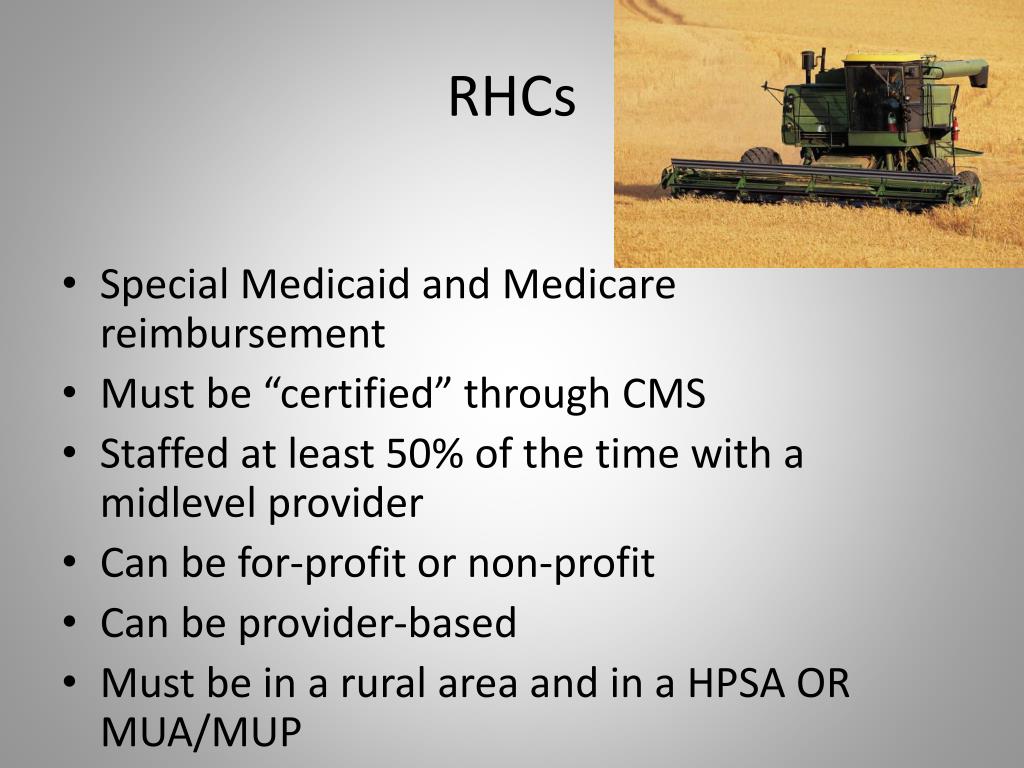 RHCs

• Special Medicaid and Medicare reimbursement
• Must be “certified” through CMS
• Staffed at least 50% of the time with a midlevel provider
• Can be for-profit or non-profit
• Can be provider-based
• Must be in a rural area and in a HPSA OR MUA/MUP